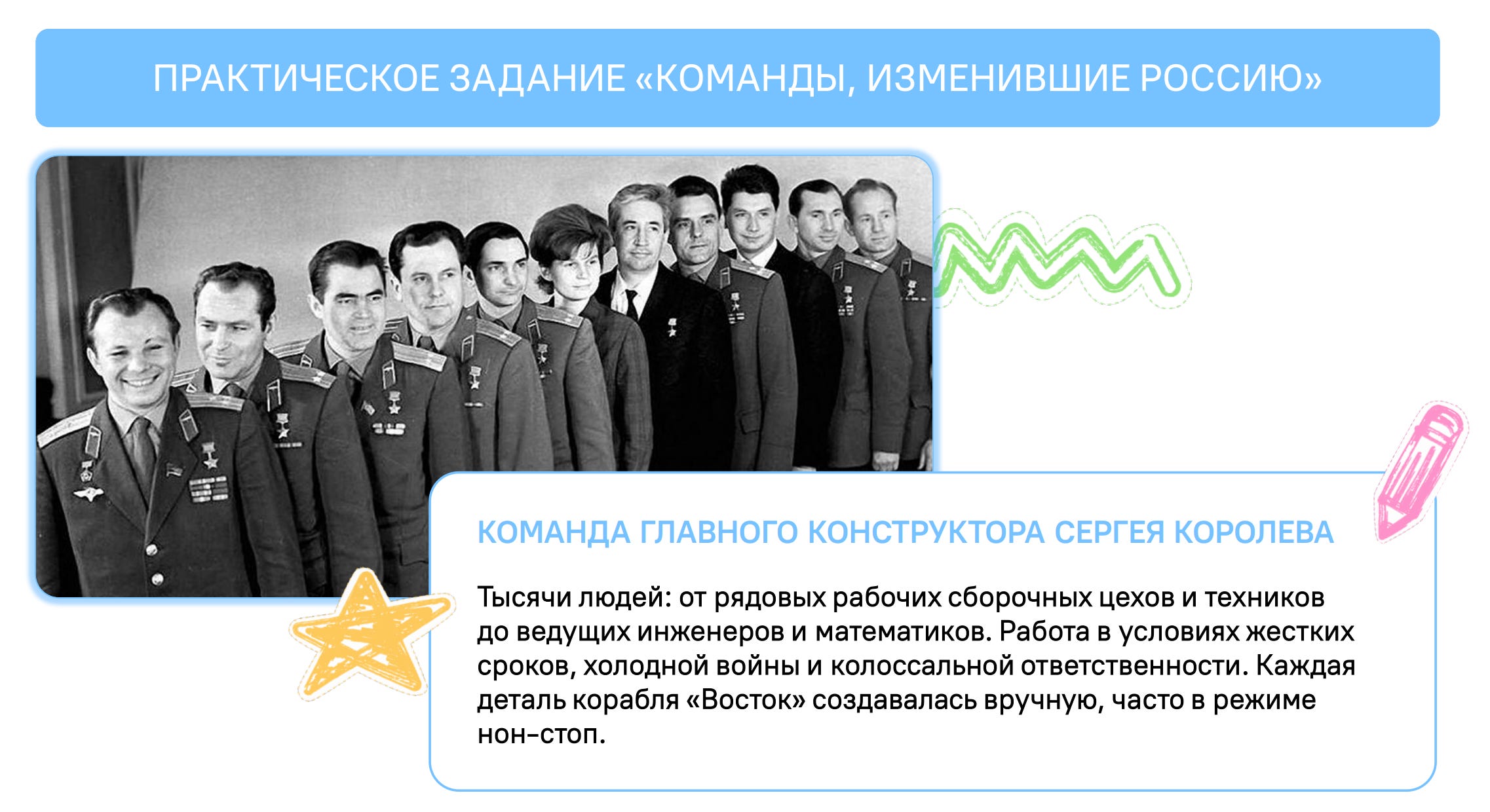 ПРАКТИЧЕСКОЕ ЗАДАНИЕ «КОМАНДЫ, ИЗМЕНИВШИЕ РОССИЮ»

КОМАНДА ГЛАВНОГО КОНСТРУКТОРА СЕРГЕЯ КОРОЛЕВА

Тысячи людей: от рядовых рабочих сборочных цехов и техников до ведущих инженеров и математиков. Работа в условиях жестких сроков, холодной войны и колоссальной ответственности. Каждая деталь корабля «Восток» создавалась вручную, часто в режиме нон-стоп.